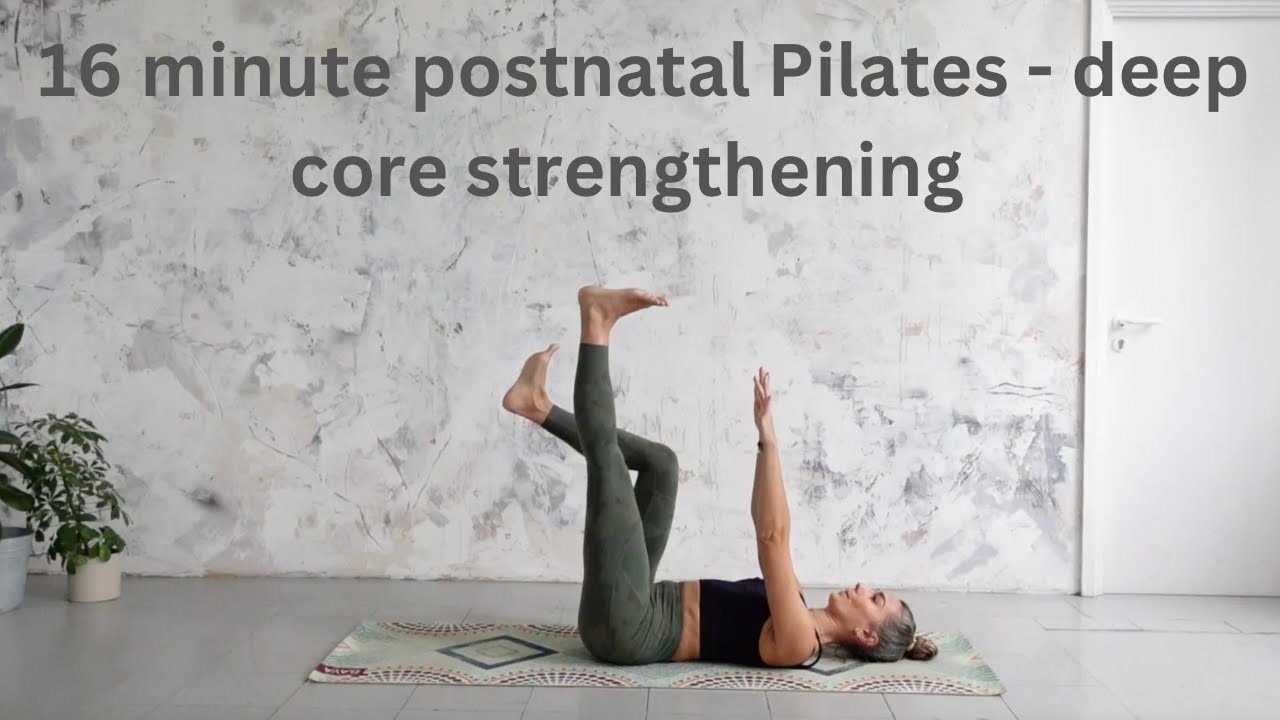 16 minute postnatal Pilates - deep core strengthening